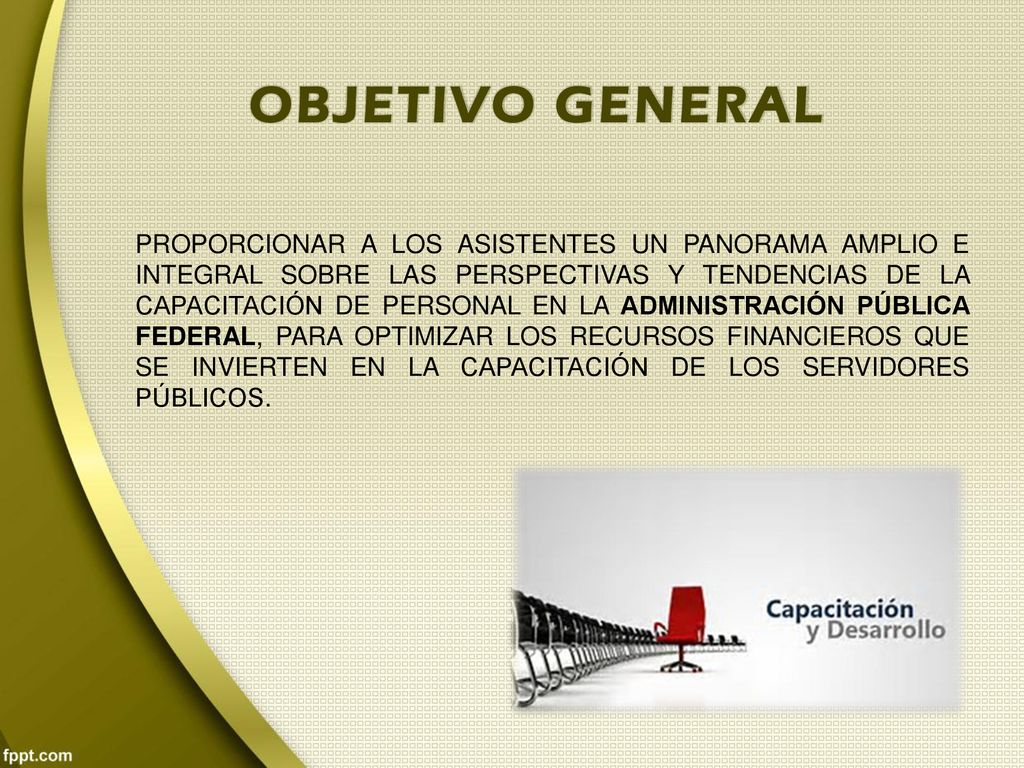 OBJETIVO GENERAL

PROPORCIONAR A LOS ASISTENTES UN PANORAMA AMPLIO E INTEGRAL SOBRE LAS PERSPECTIVAS Y TENDENCIAS DE LA CAPACITACIÓN DE PERSONAL EN LA ADMINISTRACIÓN PÚBLICA FEDERAL, PARA OPTIMIZAR LOS RECURSOS FINANCIEROS QUE SE INVIERTEN EN LA CAPACITACIÓN DE LOS SERVIDORES PÚBLICOS.

Capacitación y Desarrollo

fppt.com